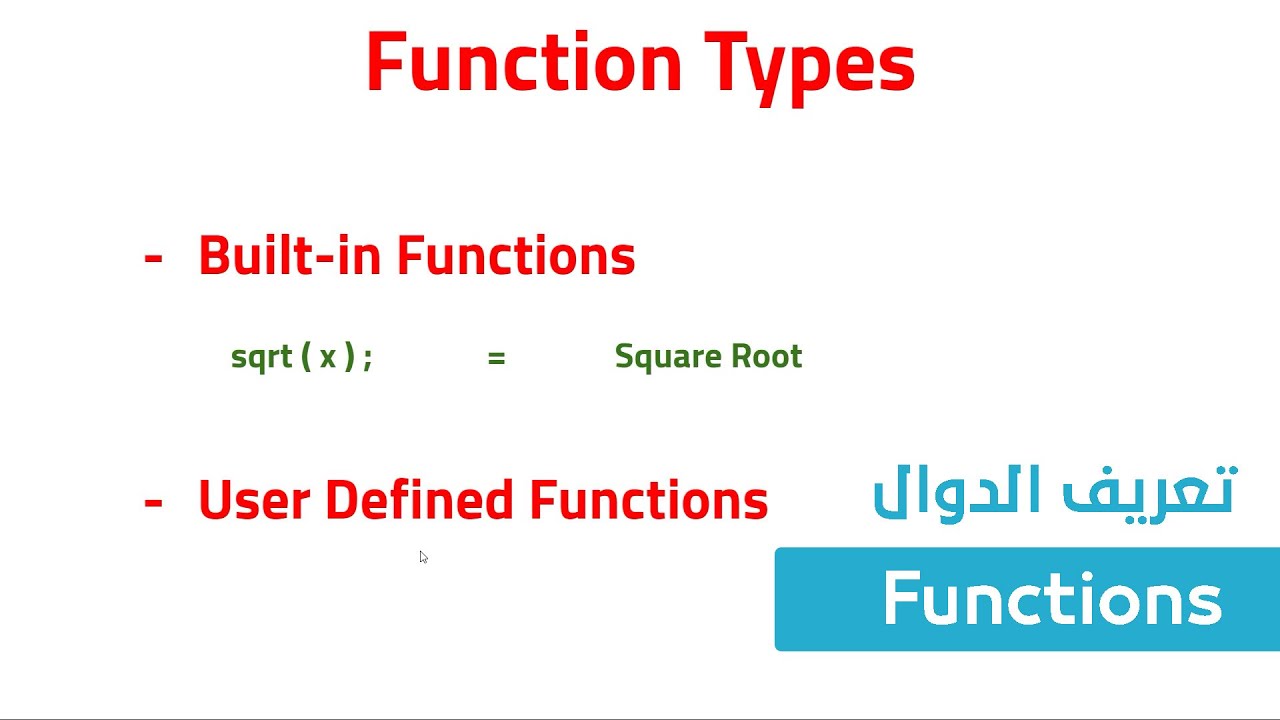 Function Types

- Built-in Functions

sqrt ( x ) ; = Square Root

- User Defined Functions

تعريف الدوال

Functions